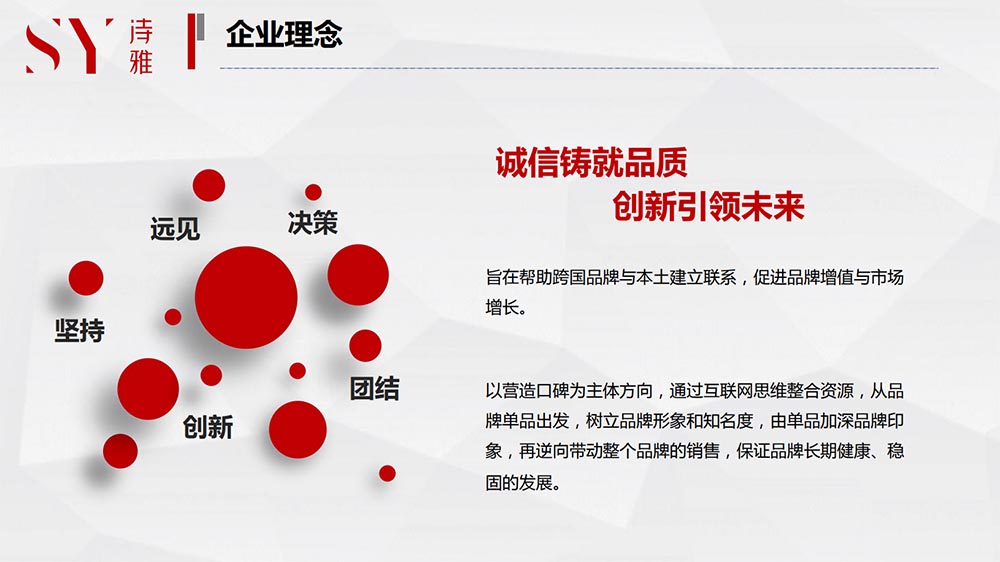 SY 诗雅

企业理念

远见

决策

坚持

团结

创新

诚信铸就品质
创新引领未来

旨在帮助跨国品牌与本土建立联系，促进品牌增值与市场增长。

以营造口碑为主体方向，通过互联网思维整合资源，从品牌单品出发，树立品牌形象和知名度，由单品加深品牌印象，再逆向带动整个品牌的销售，保证品牌长期健康、稳固的发展。